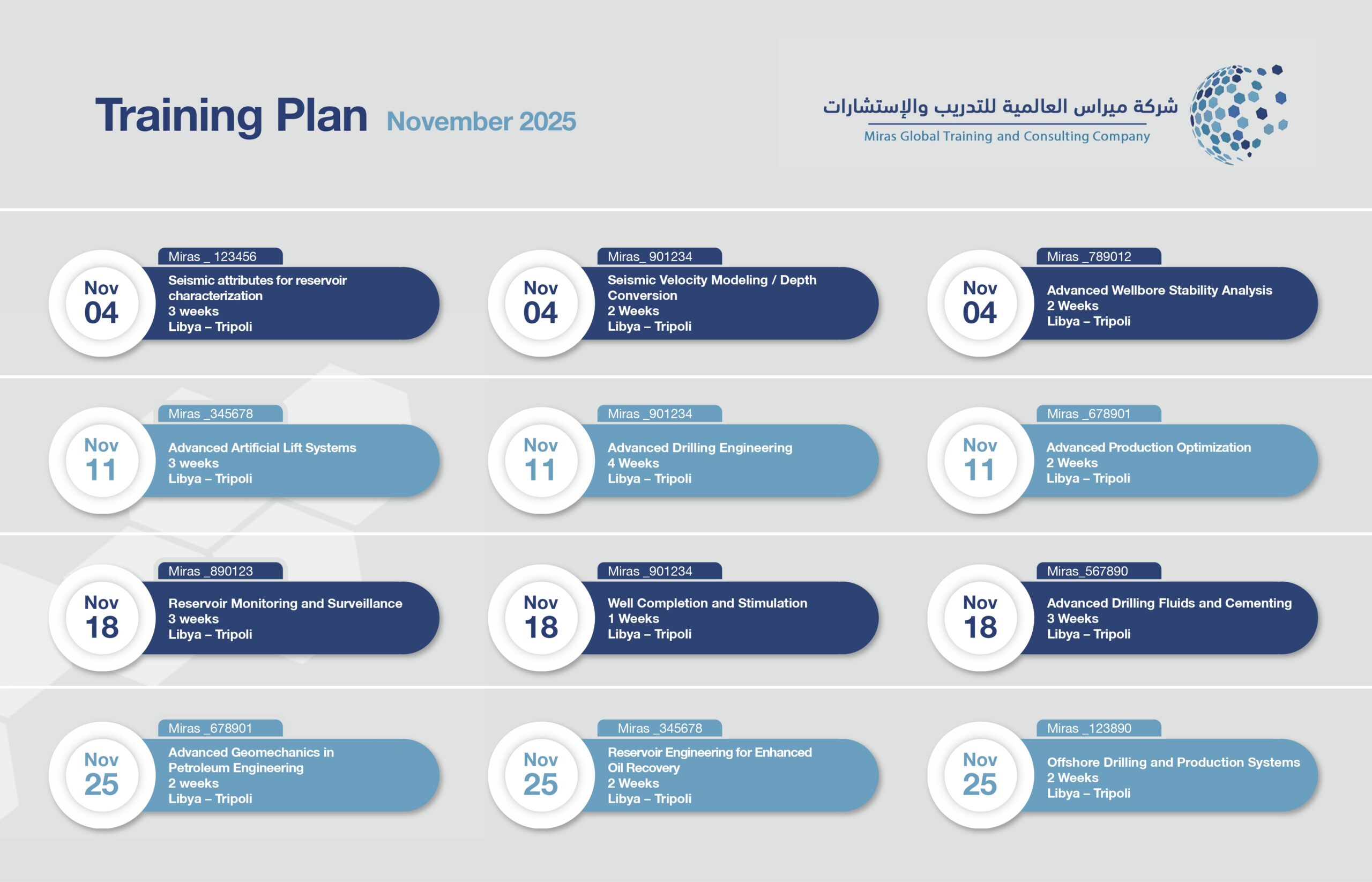 Training Plan November 2025

شركة ميراس العالمية للتدريب والإستشارات
Miras Global Training and Consulting Company

Miras _ 123456
Nov 04
Seismic attributes for reservoir characterization
3 weeks
Libya – Tripoli

Miras_ 901234
Nov 04
Seismic Velocity Modeling / Depth Conversion
2 Weeks
Libya – Tripoli

Miras _789012
Nov 04
Advanced Wellbore Stability Analysis
2 Weeks
Libya – Tripoli

Miras _345678
Nov 11
Advanced Artificial Lift Systems
3 weeks
Libya – Tripoli

Miras _901234
Nov 11
Advanced Drilling Engineering
4 Weeks
Libya – Tripoli

Miras _678901
Nov 11
Advanced Production Optimization
2 Weeks
Libya – Tripoli

Miras _890123
Nov 18
Reservoir Monitoring and Surveillance
3 weeks
Libya – Tripoli

Miras _901234
Nov 18
Well Completion and Stimulation
1 Weeks
Libya – Tripoli

Miras_567890
Nov 18
Advanced Drilling Fluids and Cementing
3 Weeks
Libya – Tripoli

Miras _678901
Nov 25
Advanced Geomechanics in Petroleum Engineering
2 weeks
Libya – Tripoli

Miras _345678
Nov 25
Reservoir Engineering for Enhanced Oil Recovery
2 Weeks
Libya – Tripoli

Miras _123890
Nov 25
Offshore Drilling and Production Systems
2 Weeks
Libya – Tripoli